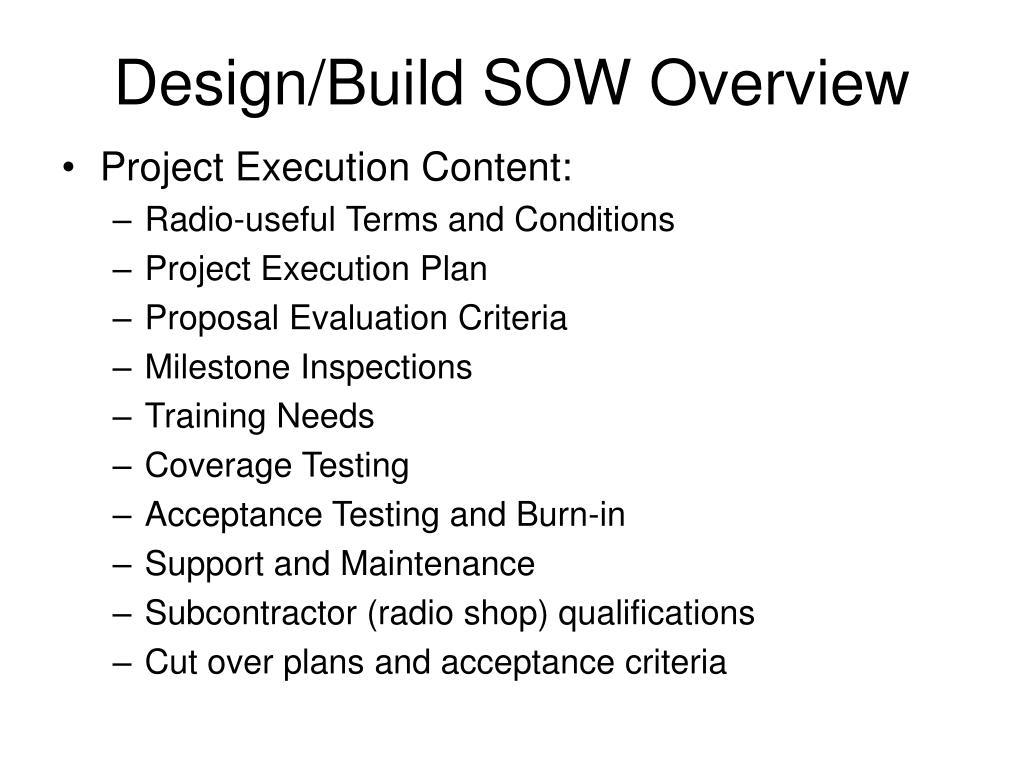 Design/Build SOW Overview

• Project Execution Content:
– Radio-useful Terms and Conditions
– Project Execution Plan
– Proposal Evaluation Criteria
– Milestone Inspections
– Training Needs
– Coverage Testing
– Acceptance Testing and Burn-in
– Support and Maintenance
– Subcontractor (radio shop) qualifications
– Cut over plans and acceptance criteria